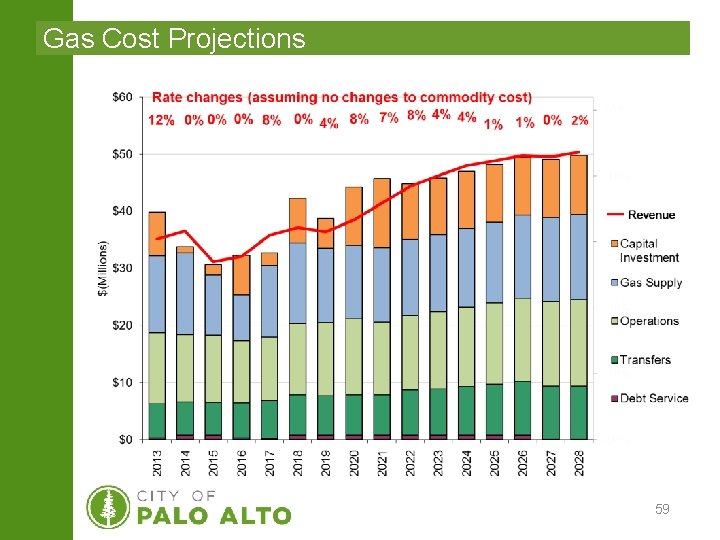 Gas Cost Projections

Rate changes (assuming no changes to commodity cost)

12% 0% 0% 0% 8% 0% 4% 8% 7% 8% 4% 4% 1% 1% 0% 2%

$60
$50
$40
$30
$20
$10
$0

$(Millions)

2013 2014 2015 2016 2017 2018 2019 2020 2021 2022 2023 2024 2025 2026 2027 2028

Revenue
Capital Investment
Gas Supply
Operations
Transfers
Debt Service

CITY OF
PALO ALTO

59